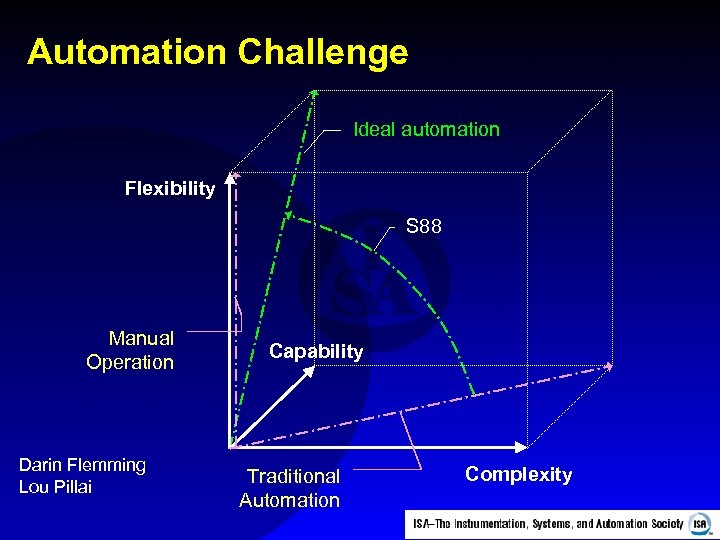 Automation Challenge

Ideal automation

Flexibility

S88

Manual Operation

Capability

Darin Flemming
Lou Pillai

Traditional Automation

Complexity

ISA–The Instrumentation, Systems, and Automation Society ISA